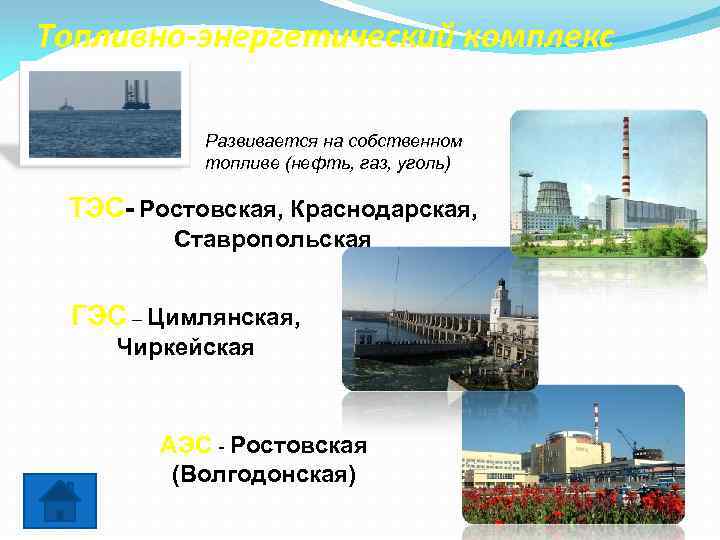 Топливно-энергетический комплекс

Развивается на собственном топливе (нефть, газ, уголь)

ТЭС- Ростовская, Краснодарская, Ставропольская

ГЭС – Цимлянская, Чиркейская

АЭС - Ростовская (Волгодонская)